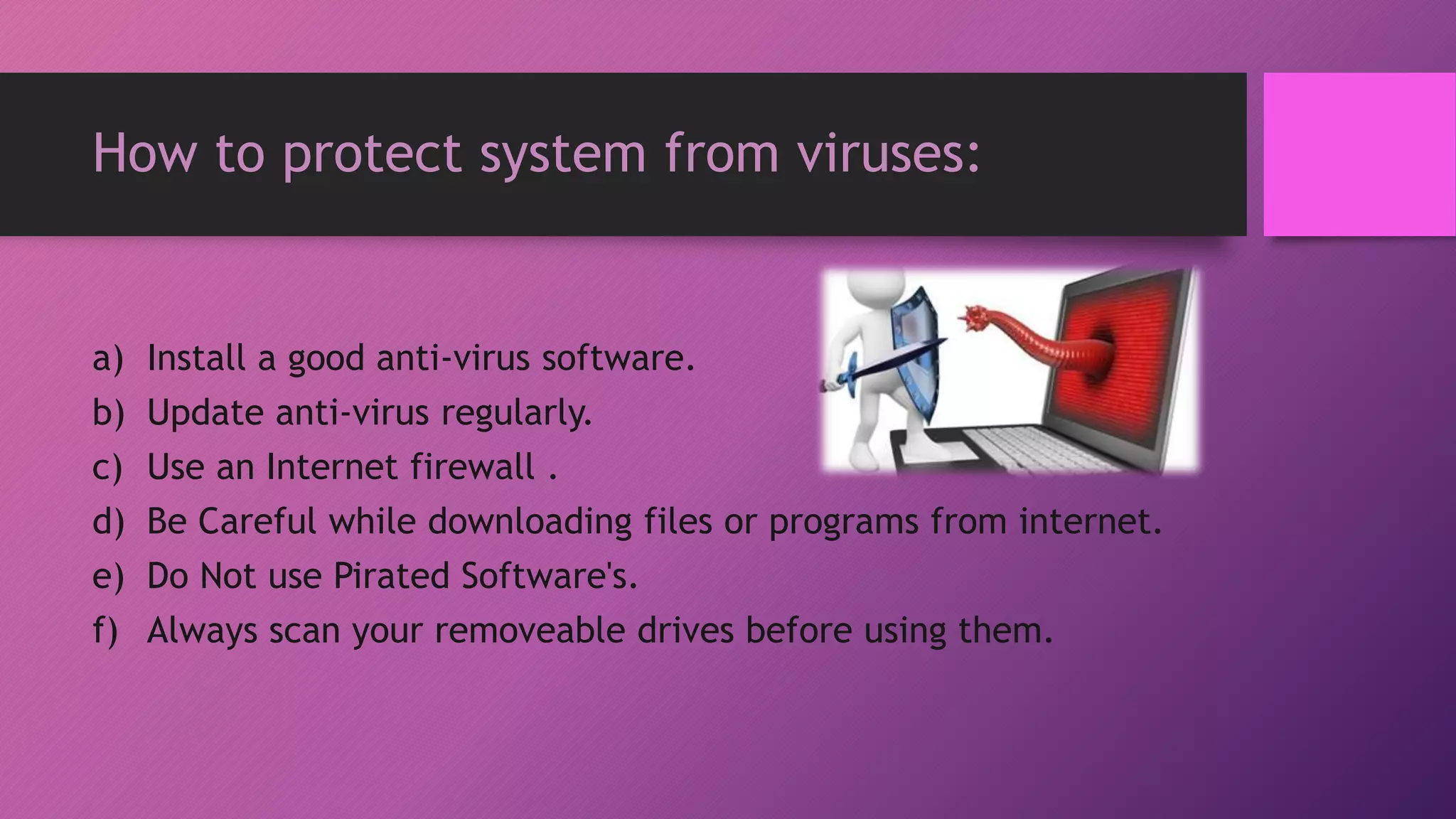 How to protect system from viruses:

a) Install a good anti-virus software.
b) Update anti-virus regularly.
c) Use an Internet firewall .
d) Be Careful while downloading files or programs from internet.
e) Do Not use Pirated Software's.
f) Always scan your removeable drives before using them.